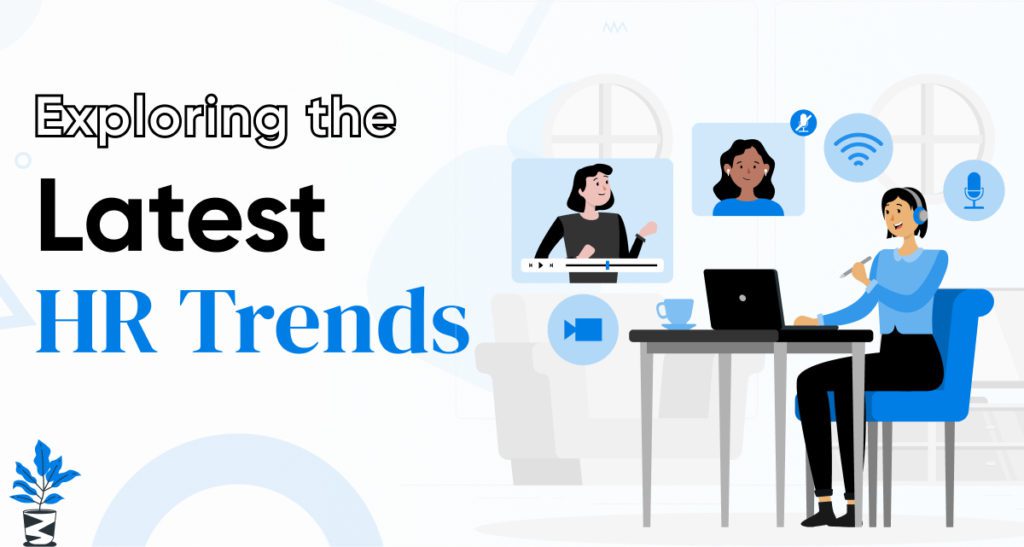 Exploring the
Latest
HR Trends